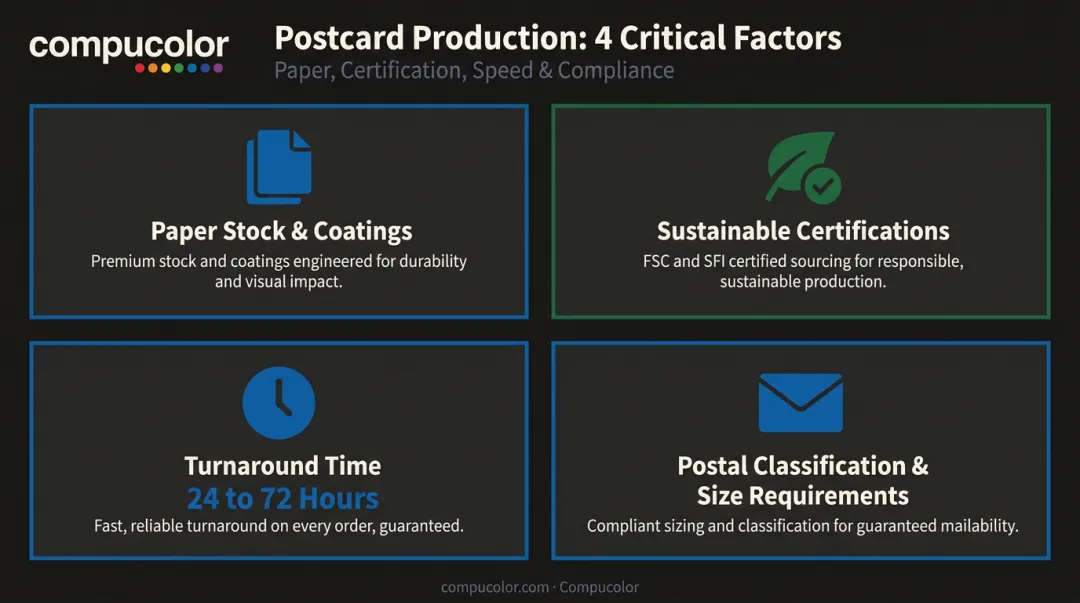 compucolor

Postcard Production: 4 Critical Factors
Paper, Certification, Speed & Compliance

Paper Stock & Coatings
Premium stock and coatings engineered for durability and visual impact.

Sustainable Certifications
FSC and SFI certified sourcing for responsible, sustainable production.

Turnaround Time
24 to 72 Hours
Fast, reliable turnaround on every order, guaranteed.

Postal Classification & Size Requirements
Compliant sizing and classification for guaranteed mailability.

compucolor.com · Compucolor